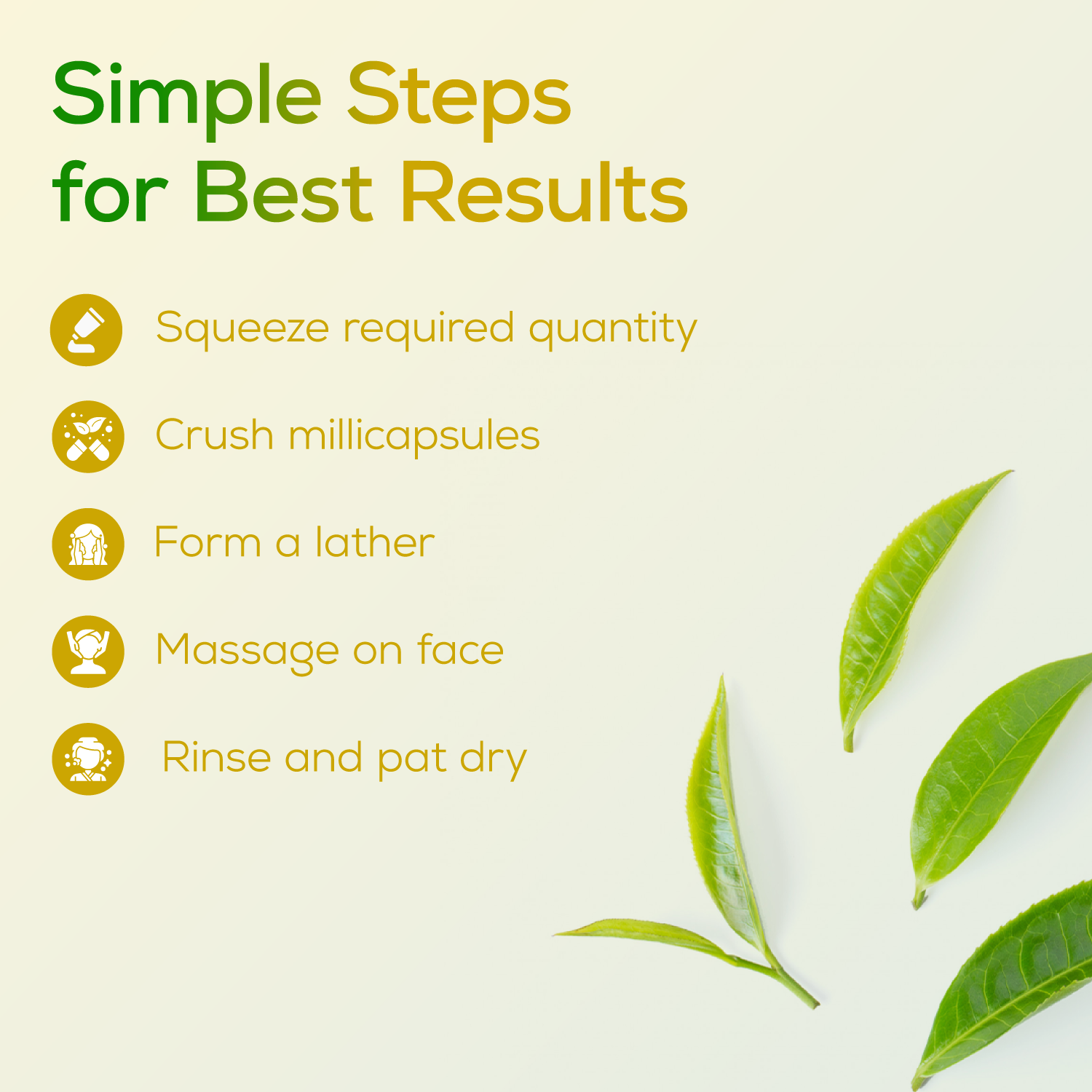 Simple Steps for Best Results

Squeeze required quantity

Crush millicapsules

Form a lather

Massage on face

Rinse and pat dry